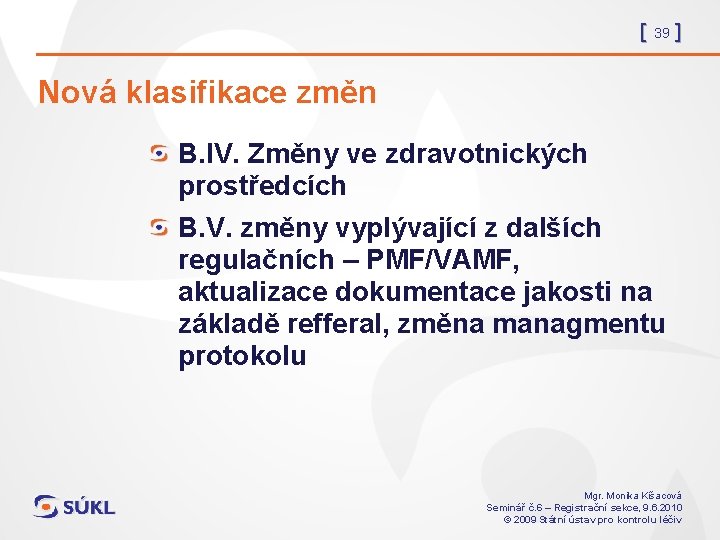 [ 39 ]

Nová klasifikace změn

B.IV. Změny ve zdravotnických prostředcích

B.V. změny vyplývající z dalších regulačních – PMF/VAMF, aktualizace dokumentace jakosti na základě refferal, změna managmentu protokolu

SÚKL

Mgr. Monika Kšacová
Seminář č.6 – Registrační sekce, 9.6.2010
© 2009 Státní ústav pro kontrolu léčiv